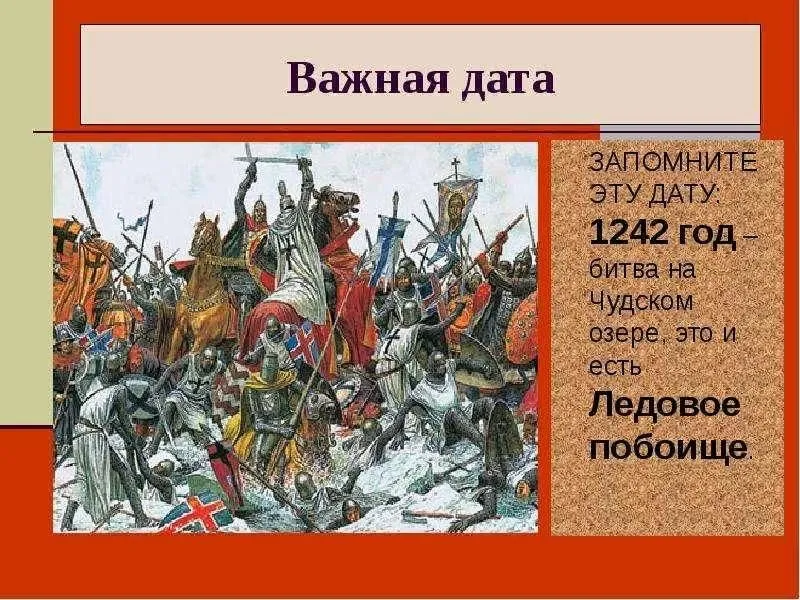 Важная дата

ЗАПОМНИТЕ ЭТУ ДАТУ: 1242 год – битва на Чудском озере, это и есть Ледовое побоище.